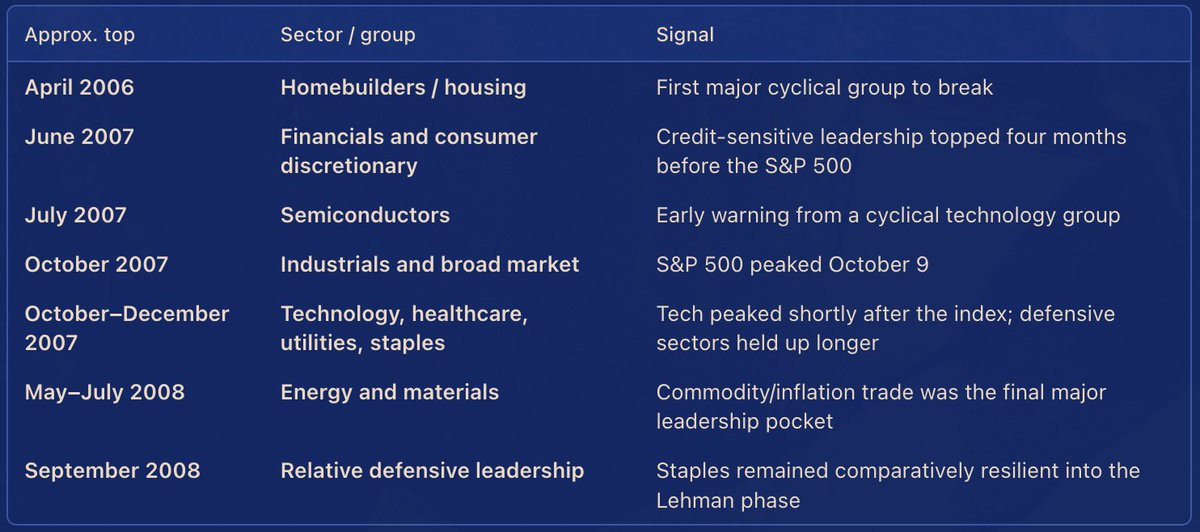 | Approx. top | Sector / group | Signal |
|---|---|---|
| April 2006 | Homebuilders / housing | First major cyclical group to break |
| June 2007 | Financials and consumer discretionary | Credit-sensitive leadership topped four months before the S&P 500 |
| July 2007 | Semiconductors | Early warning from a cyclical technology group |
| October 2007 | Industrials and broad market | S&P 500 peaked October 9 |
| October–December 2007 | Technology, healthcare, utilities, staples | Tech peaked shortly after the index; defensive sectors held up longer |
| May–July 2008 | Energy and materials | Commodity/inflation trade was the final major leadership pocket |
| September 2008 | Relative defensive leadership | Staples remained comparatively resilient into the Lehman phase |